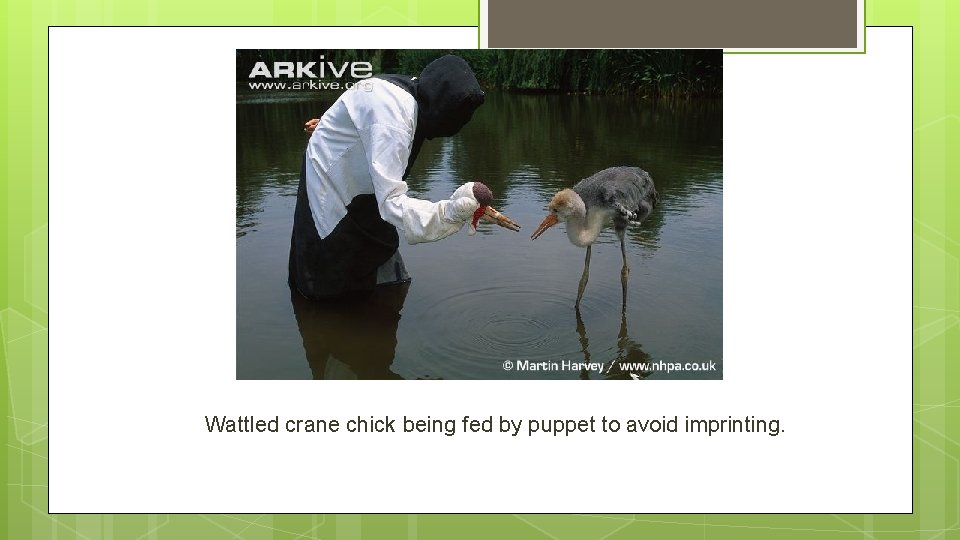 ARKive
www.arkive.org

© Martin Harvey / www.nhpa.co.uk

Wattled crane chick being fed by puppet to avoid imprinting.